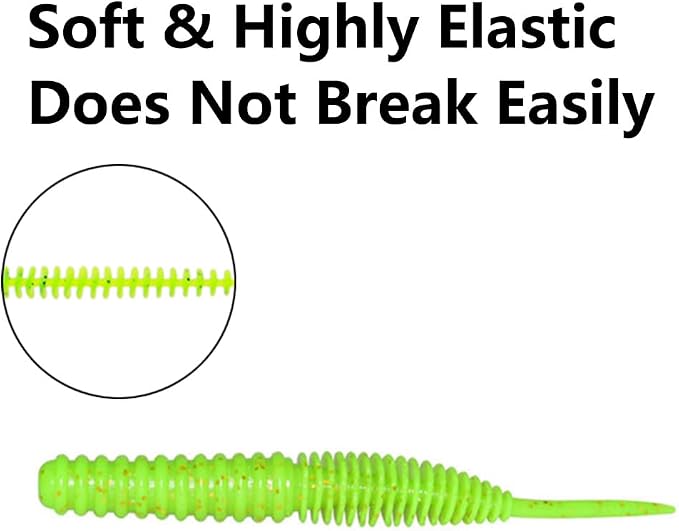 Soft & Highly Elastic
Does Not Break Easily